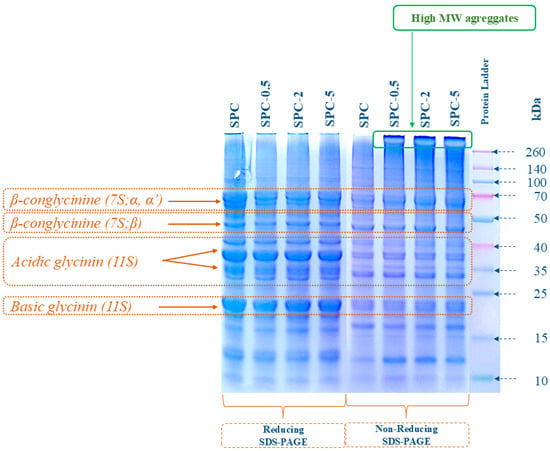 High MW agreggates

SPC
SPC-0.5
SPC-2
SPC-5
SPC
SPC-0.5
SPC-2
SPC-5
Protein Ladder
kDa

260
140
100
70
50
40
35
25
15
10

β-conglycinine (7S;α, α')
β-conglycinine (7S;β)
Acidic glycinin (11S)
Basic glycinin (11S)

Reducing SDS-PAGE
Non-Reducing SDS-PAGE